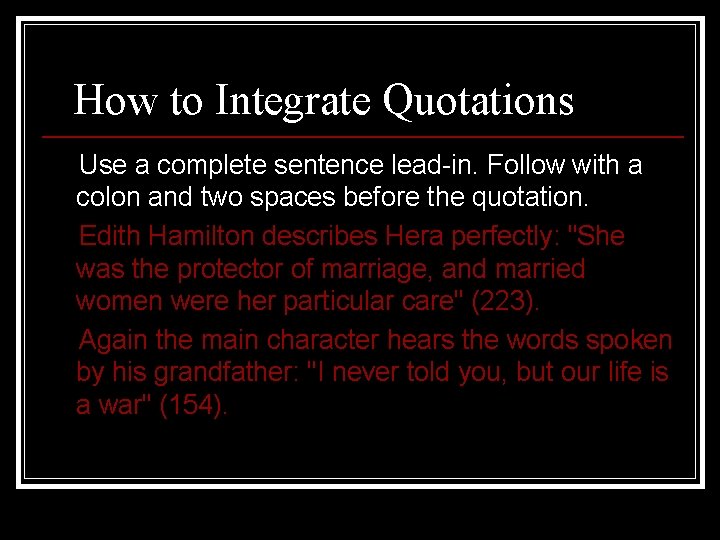 How to Integrate Quotations

Use a complete sentence lead-in. Follow with a colon and two spaces before the quotation.

Edith Hamilton describes Hera perfectly: "She was the protector of marriage, and married women were her particular care" (223).

Again the main character hears the words spoken by his grandfather: "I never told you, but our life is a war" (154).